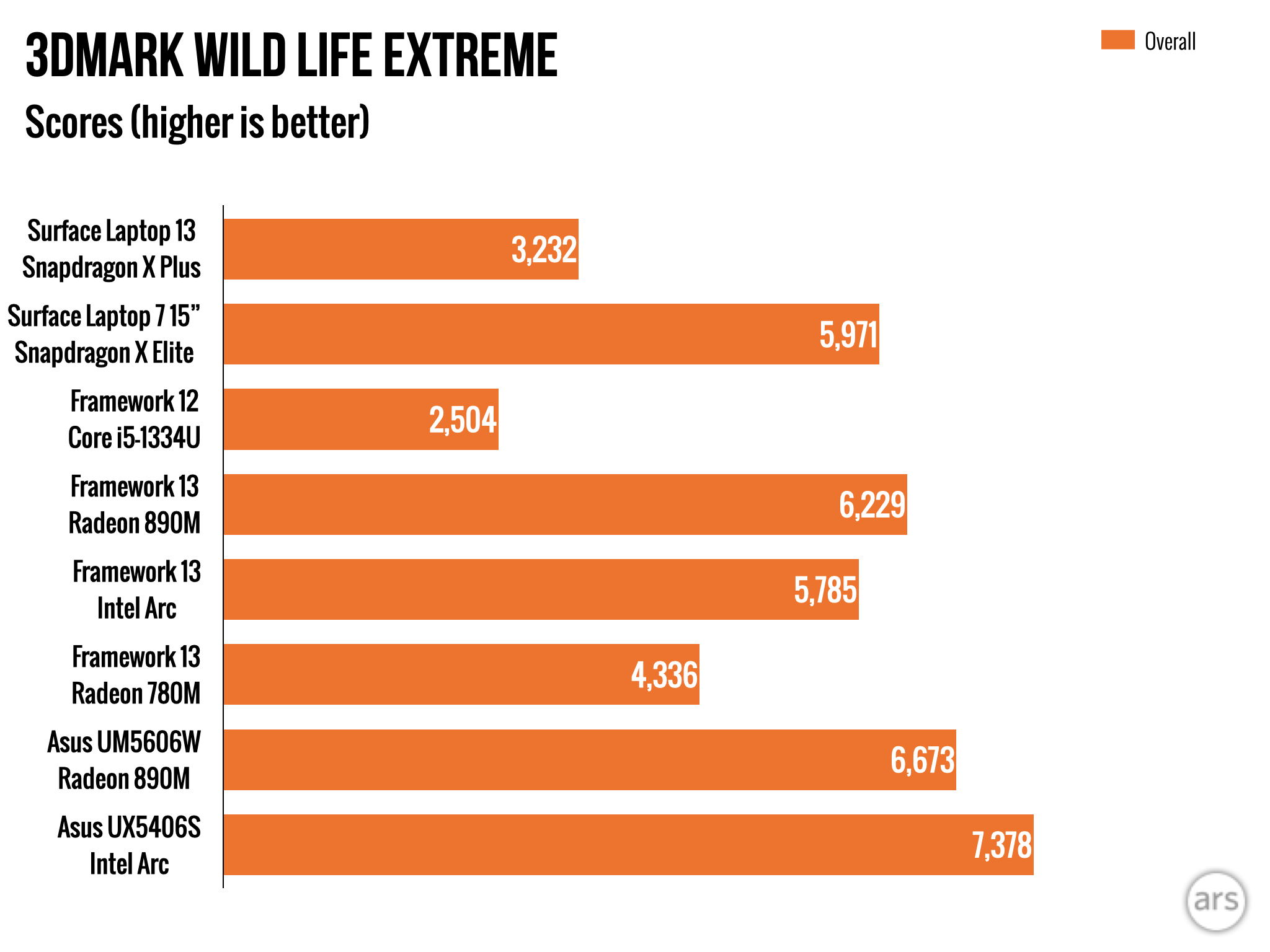 3DMARK WILD LIFE EXTREME

Scores (higher is better)

Overall

Surface Laptop 13 Snapdragon X Plus 3,232

Surface Laptop 7 15” Snapdragon X Elite 5,971

Framework 12 Core i5-1334U 2,504

Framework 13 Radeon 890M 6,229

Framework 13 Intel Arc 5,785

Framework 13 Radeon 780M 4,336

Asus UM5606W Radeon 890M 6,673

Asus UX5406S Intel Arc 7,378

ars